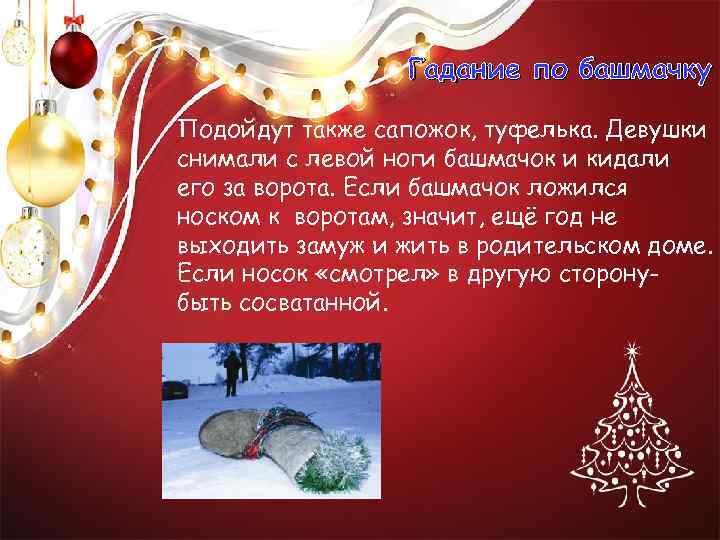 Гадание по башмачку

Подойдут также сапожок, туфелька. Девушки снимали с левой ноги башмачок и кидали его за ворота. Если башмачок ложился носком к воротам, значит, ещё год не выходить замуж и жить в родительском доме. Если носок «смотрел» в другую сторону- быть сосватанной.